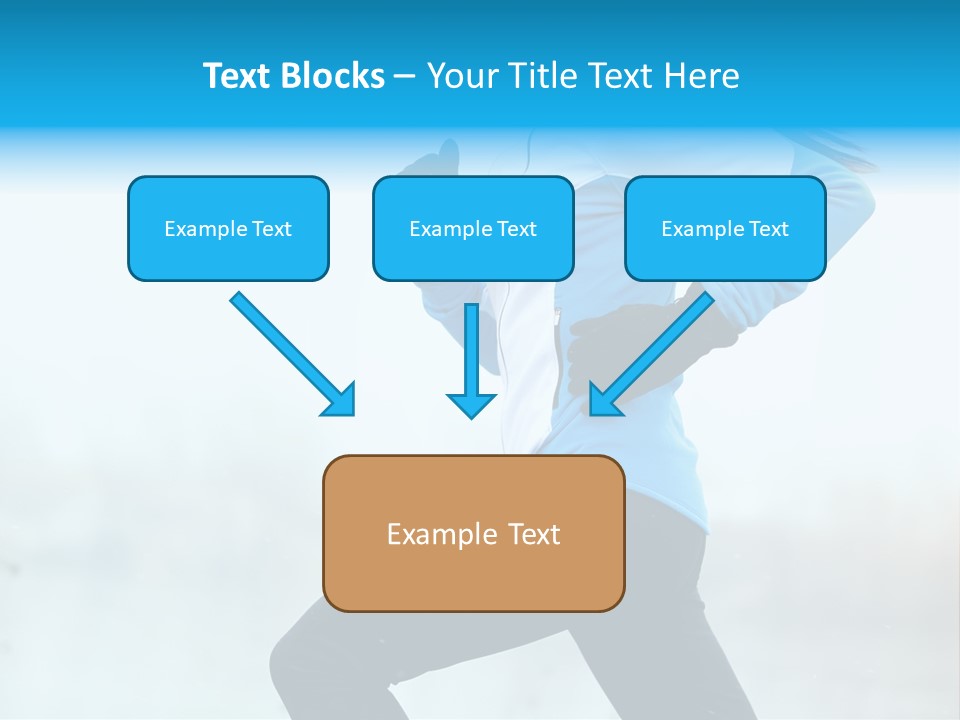 Text Blocks – Your Title Text Here

Example Text

Example Text

Example Text

Example Text